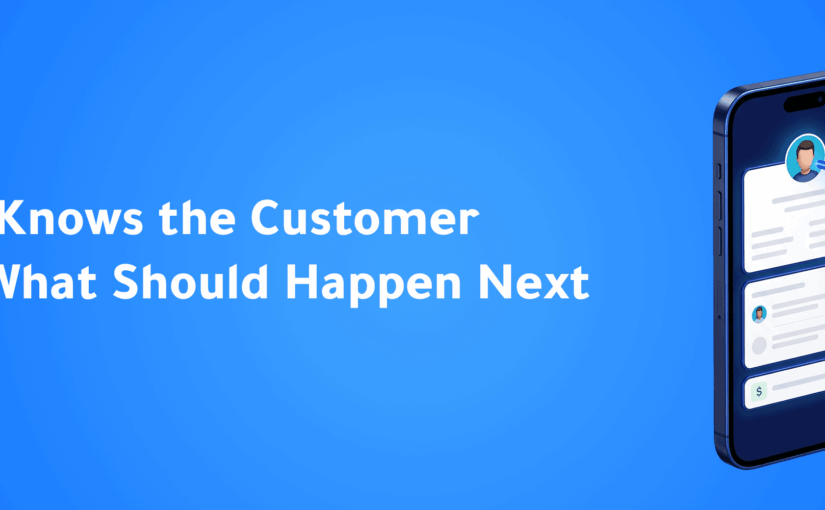 Knows the Customer
What Should Happen Next

$